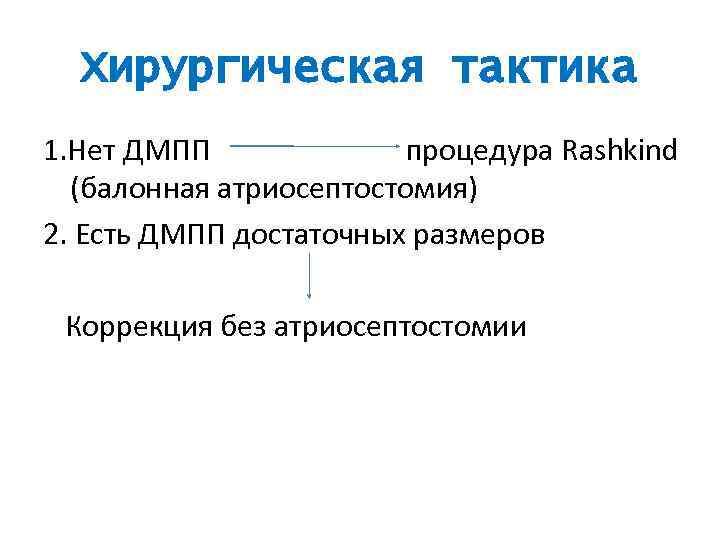 Хирургическая тактика

1.Нет ДМПП процедура Rashkind (балонная атриосептостомия)

2. Есть ДМПП достаточных размеров

Коррекция без атриосептостомии